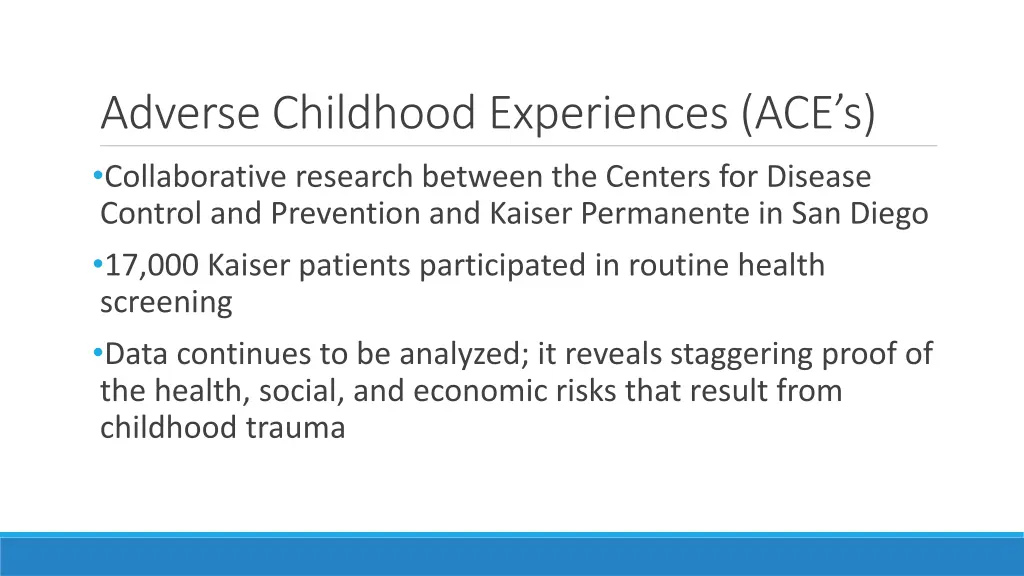 Adverse Childhood Experiences (ACE’s)

•Collaborative research between the Centers for Disease Control and Prevention and Kaiser Permanente in San Diego

•17,000 Kaiser patients participated in routine health screening

•Data continues to be analyzed; it reveals staggering proof of the health, social, and economic risks that result from childhood trauma